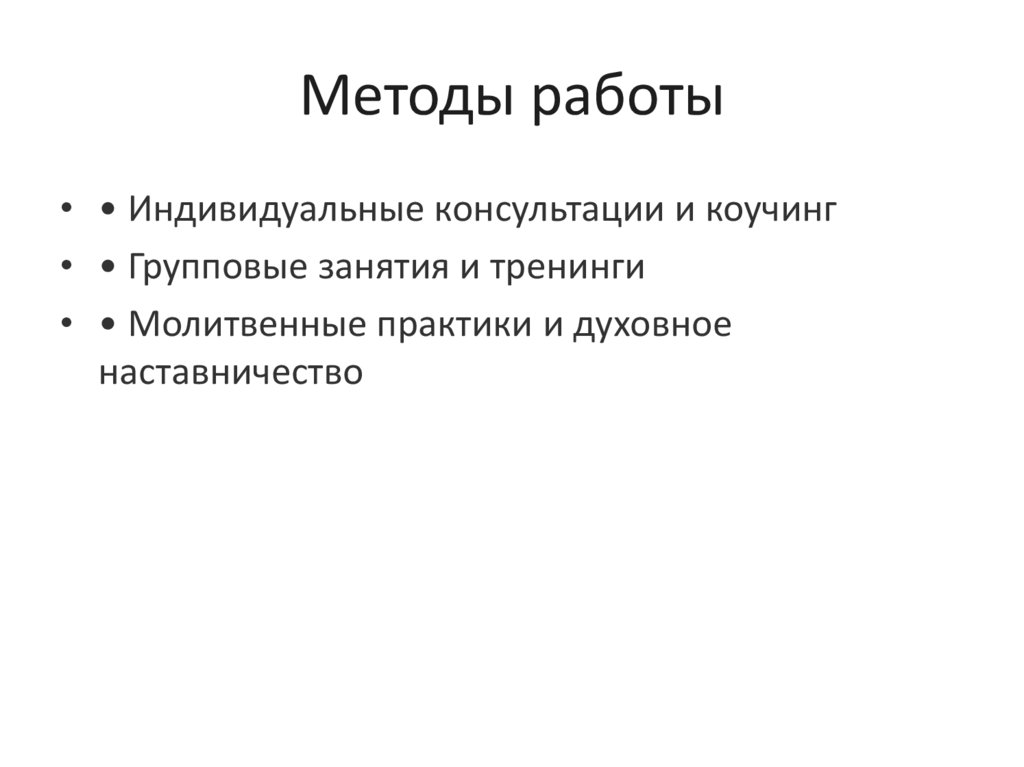 Методы работы

• • Индивидуальные консультации и коучинг
• • Групповые занятия и тренинги
• • Молитвенные практики и духовное наставничество